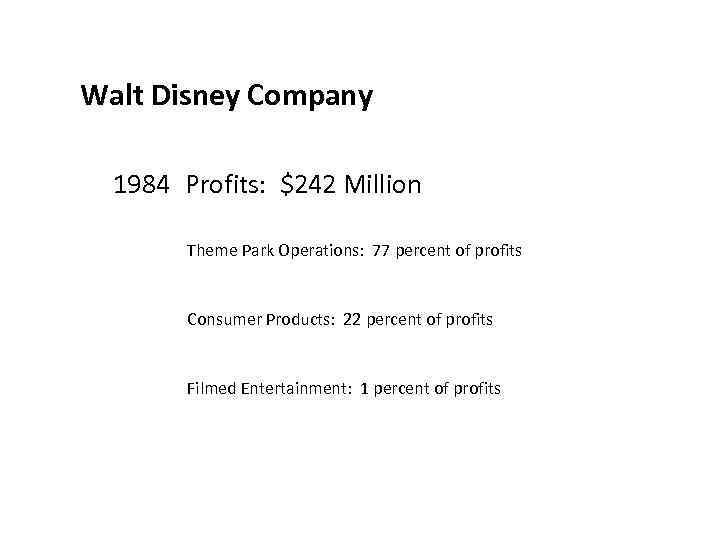 Walt Disney Company

1984 Profits: \$242 Million

Theme Park Operations: 77 percent of profits

Consumer Products: 22 percent of profits

Filmed Entertainment: 1 percent of profits